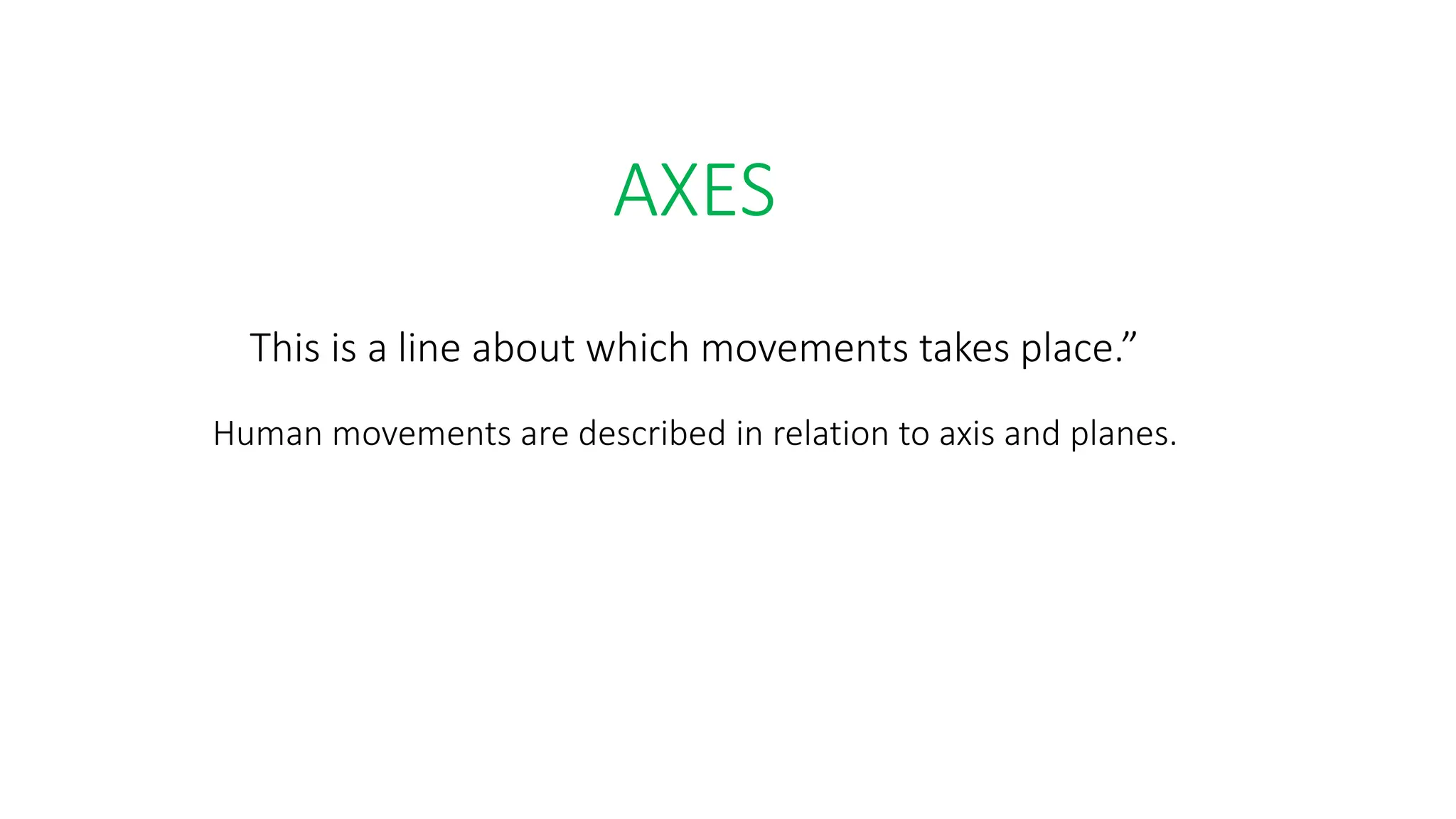 AXES

This is a line about which movements takes place.”

Human movements are described in relation to axis and planes.